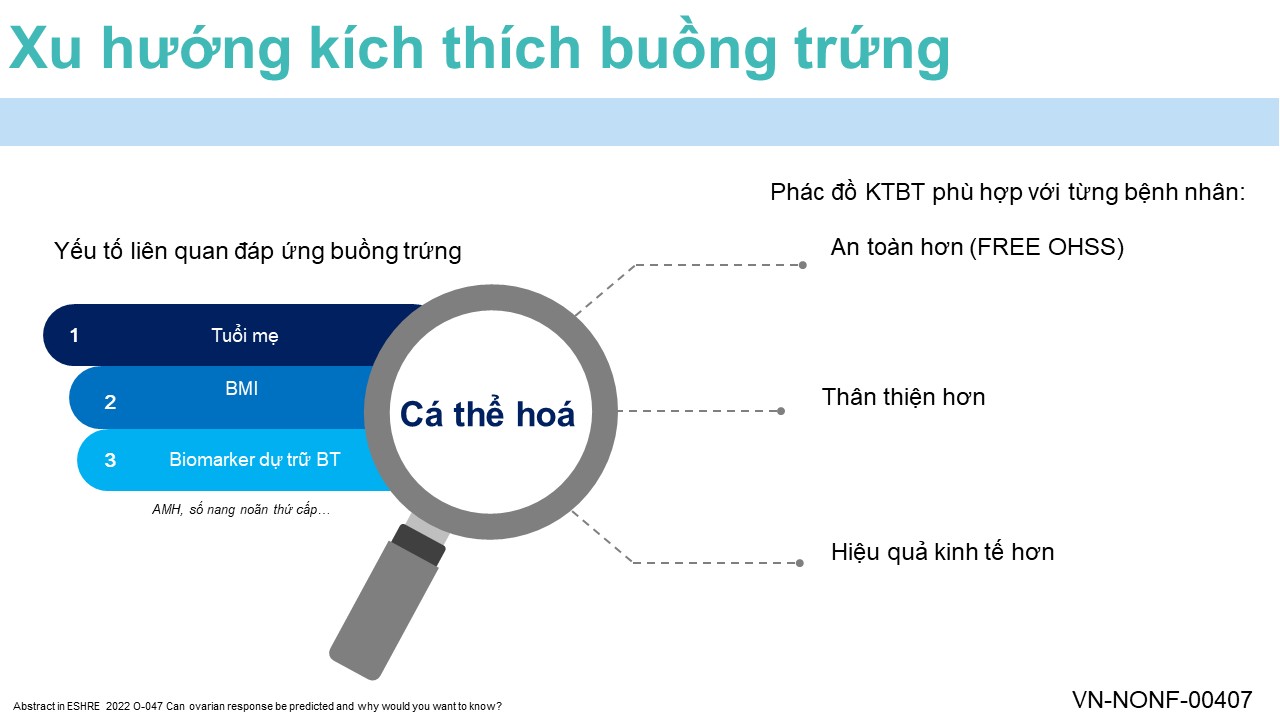 Xu hướng kích thích buồng trứng

Yếu tố liên quan đáp ứng buồng trứng

1 Tuổi mẹ

2 BMI

3 Biomarker dự trữ BT

AMH, số nang noãn thứ cấp…

Cá thể hoá

Phác đồ KTBT phù hợp với từng bệnh nhân:

An toàn hơn (FREE OHSS)

Thân thiện hơn

Hiệu quả kinh tế hơn

Abstract in ESHRE 2022 O-047 Can ovarian response be predicted and why would you want to know?

VN-NONF-00407